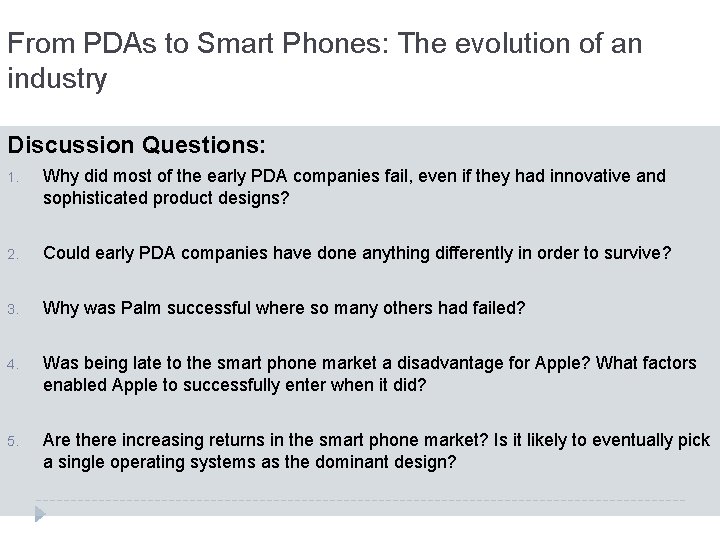 From PDAs to Smart Phones: The evolution of an industry

Discussion Questions:

1. Why did most of the early PDA companies fail, even if they had innovative and sophisticated product designs?

2. Could early PDA companies have done anything differently in order to survive?

3. Why was Palm successful where so many others had failed?

4. Was being late to the smart phone market a disadvantage for Apple? What factors enabled Apple to successfully enter when it did?

5. Are there increasing returns in the smart phone market? Is it likely to eventually pick a single operating systems as the dominant design?